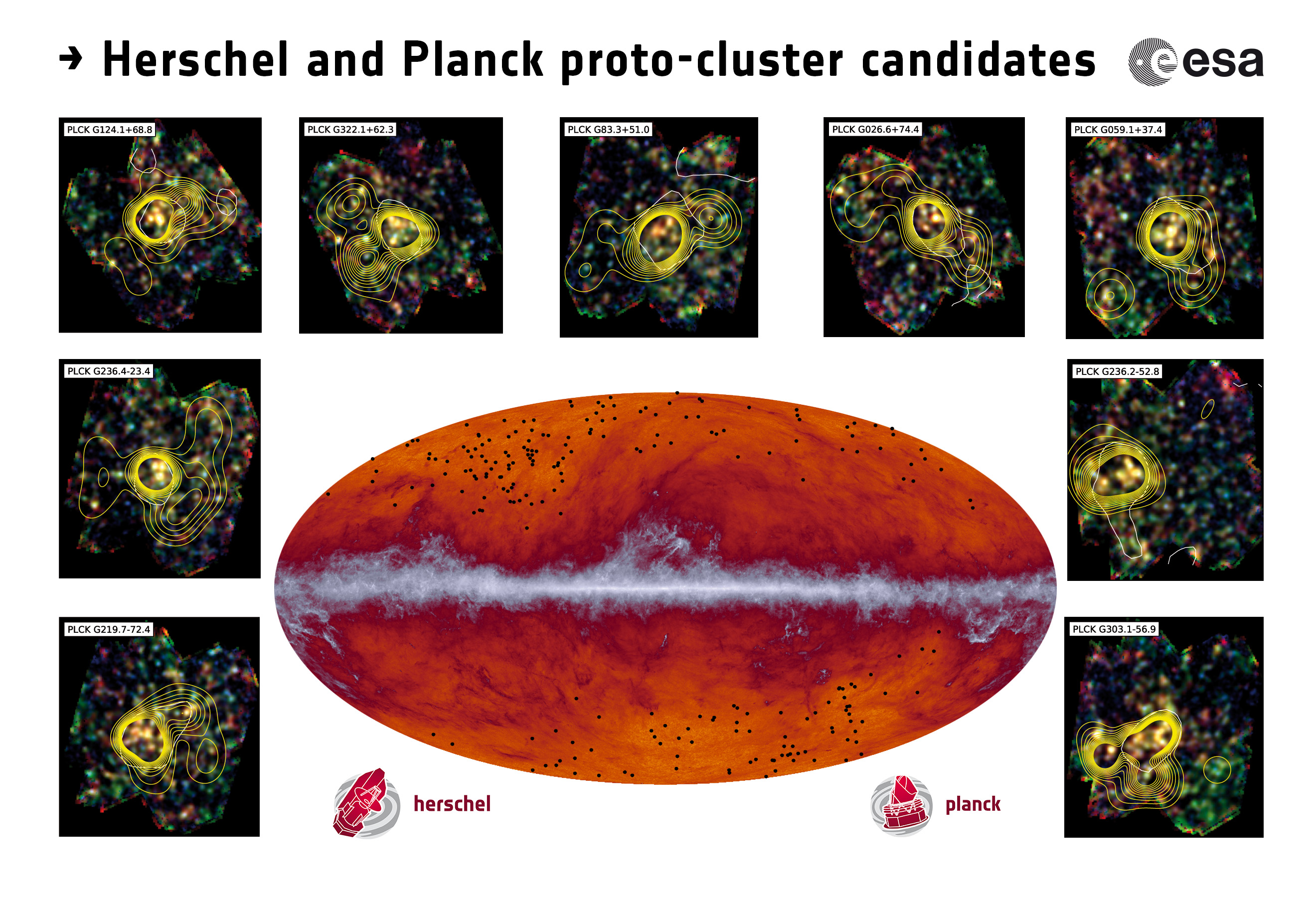 → Herschel and Planck proto-cluster candidates

esa

PLCK G124.1+68.8

PLCK G322.1+62.3

PLCK G83.3+51.0

PLCK G026.6+74.4

PLCK G059.1+37.4

PLCK G236.4-23.4

PLCK G236.2-52.8

PLCK G219.7-72.4

PLCK G303.1-56.9

herschel

planck